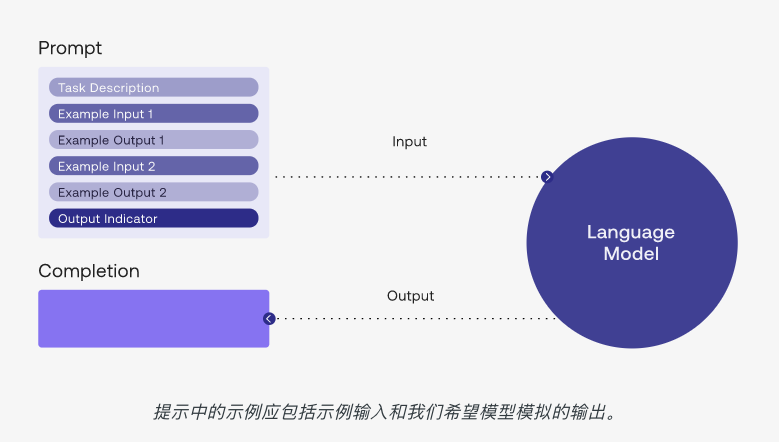 Prompt

Task Description
Example Input 1
Example Output 1
Example Input 2
Example Output 2
Output Indicator

Input

Language Model

Completion

Output

提示中的示例应包括示例输入和我们希望模型模拟的输出。